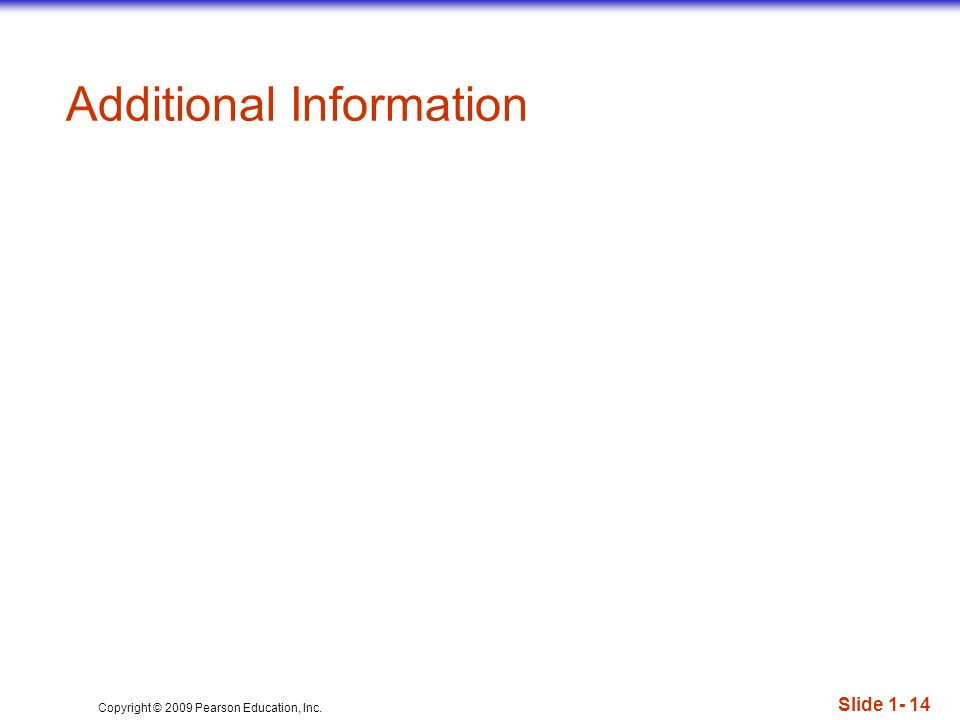 Additional Information

Copyright © 2009 Pearson Education, Inc.

Slide 1- 14